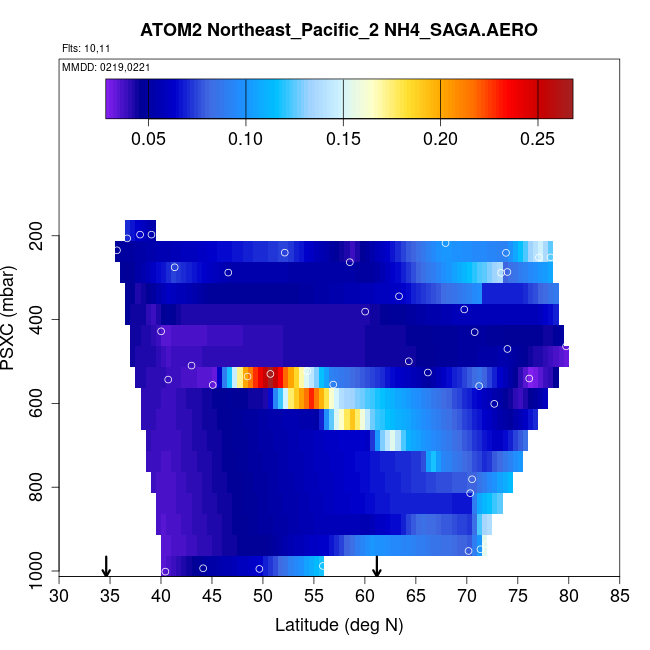 ATOM2 Northeast_Pacific_2 NH4_SAGA.AERO

Flts: 10,11

MMDD: 0219,0221

0.05 0.10 0.15 0.20 0.25

PSXC (mbar)

200
400
600
800
1000

30 35 40 45 50 55 60 65 70 75 80 85

Latitude (deg N)